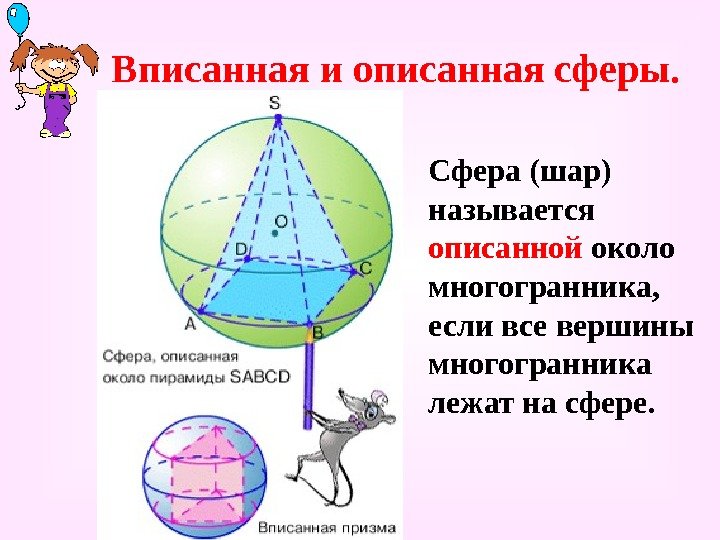 Вписанная и описанная сферы.

S

O

D

C

A

B

Сфера, описанная около пирамиды SABCD

Вписанная призма

Сфера (шар) называется описанной около многогранника, если все вершины многогранника лежат на сфере.